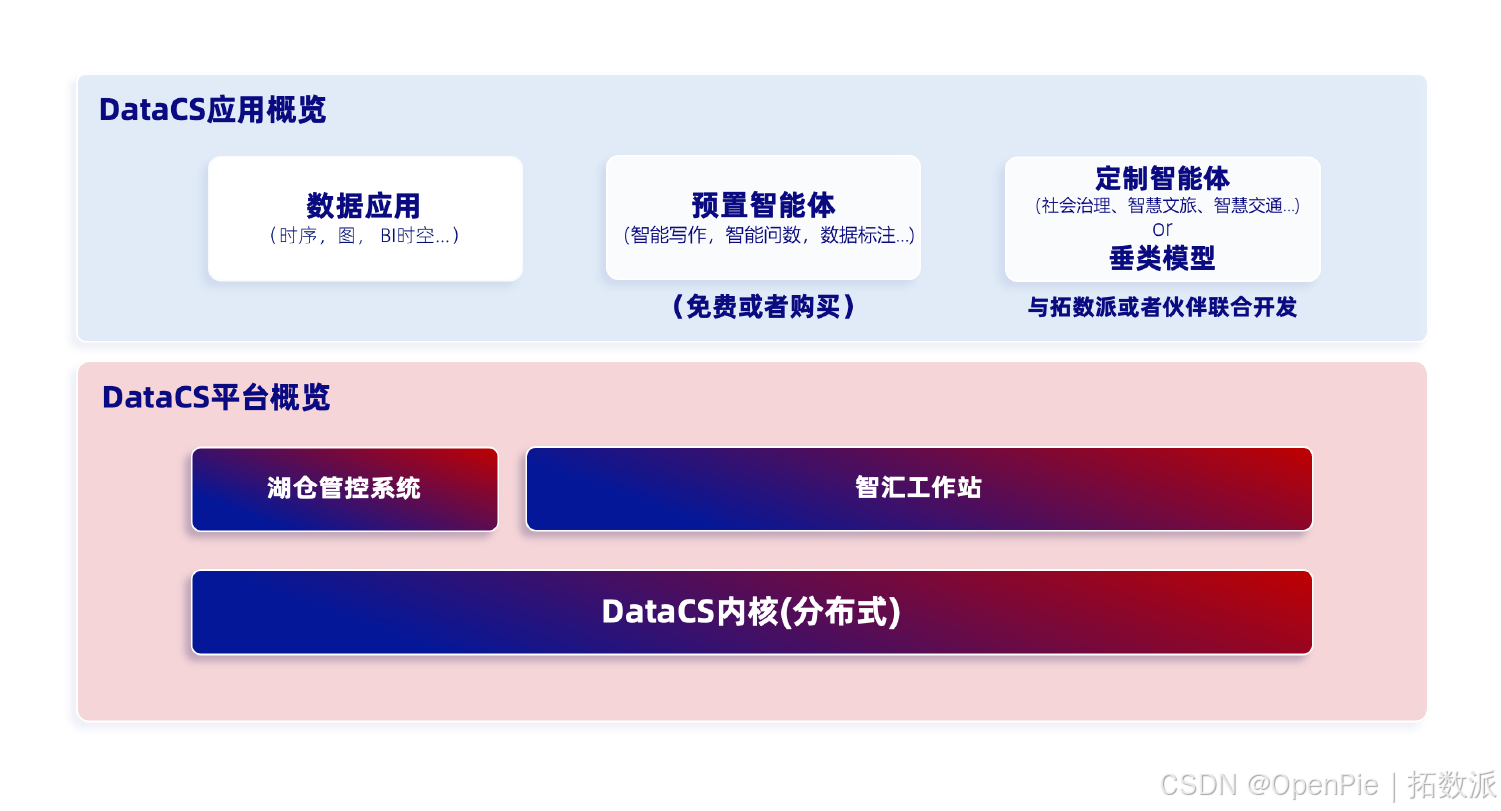 DataCS应用概览

数据应用
（时序，图， BI时空...）

预置智能体
（智能写作，智能问数，数据标注...）

（免费或者购买）

定制智能体
（社会治理、智慧文旅、智慧交通...）
or
垂类模型

与拓数派或者伙伴联合开发

DataCS平台概览

湖仓管控系统

智汇工作站

DataCS内核(分布式)

CSDN @OpenPie | 拓数派